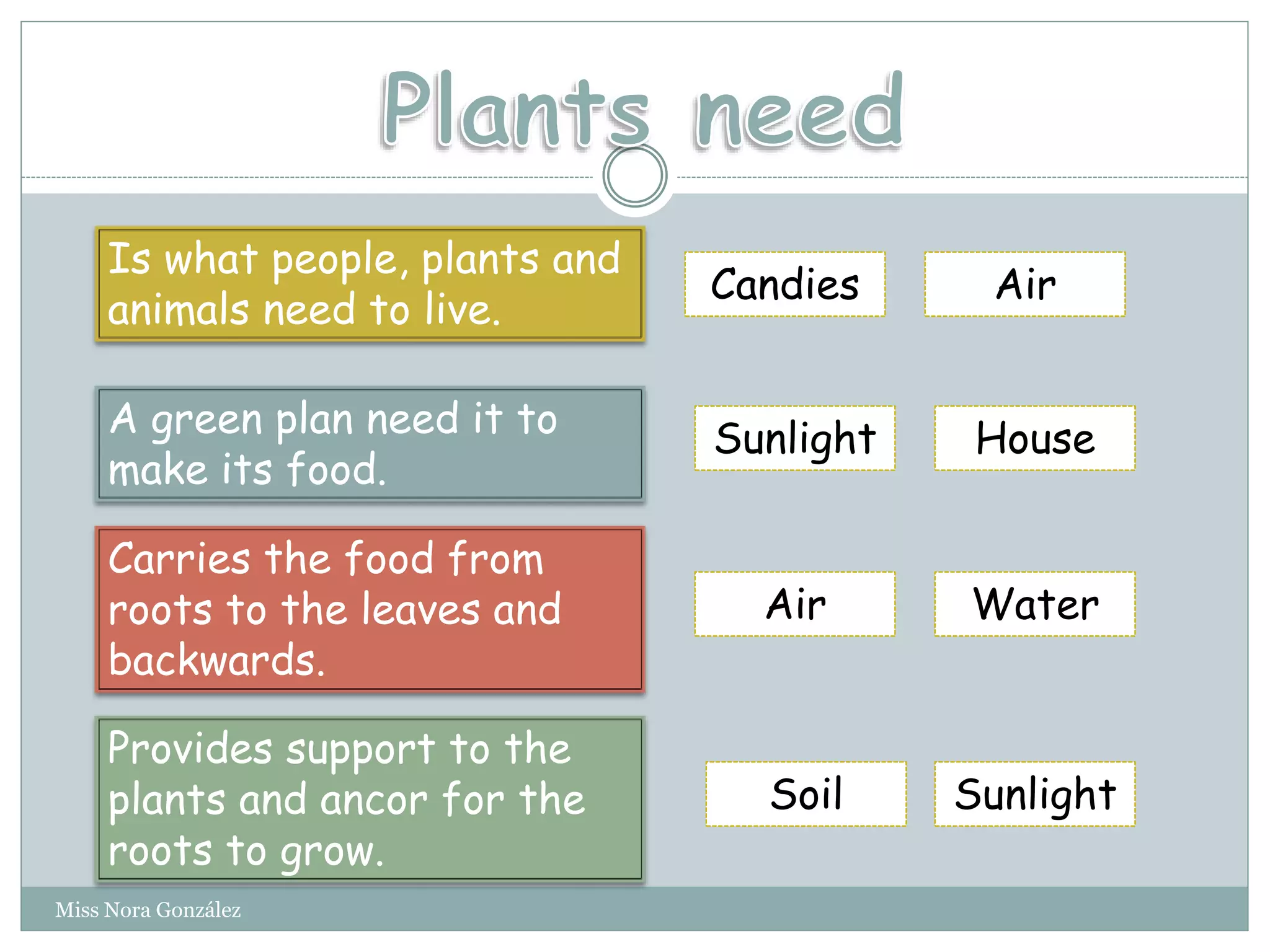 Plants need

Is what people, plants and animals need to live.

Candies

Air

A green plan need it to make its food.

Sunlight

House

Carries the food from roots to the leaves and backwards.

Air

Water

Provides support to the plants and ancor for the roots to grow.

Soil

Sunlight

Miss Nora González